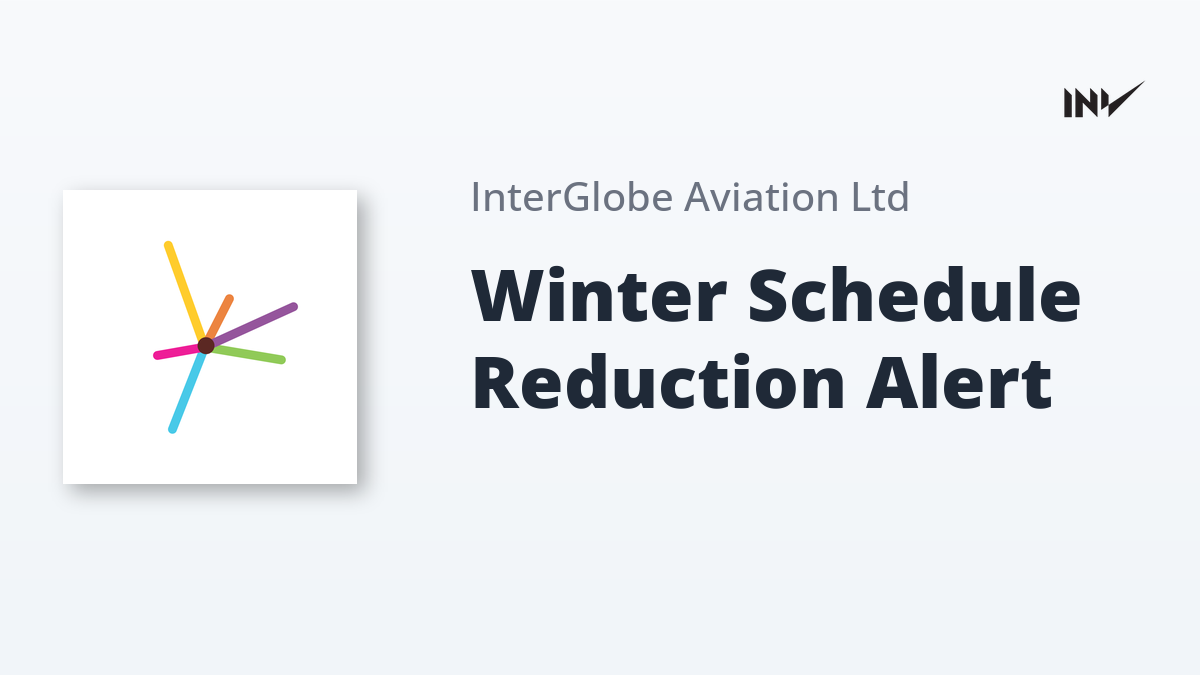 INV

InterGlobe Aviation Ltd

Winter Schedule Reduction Alert